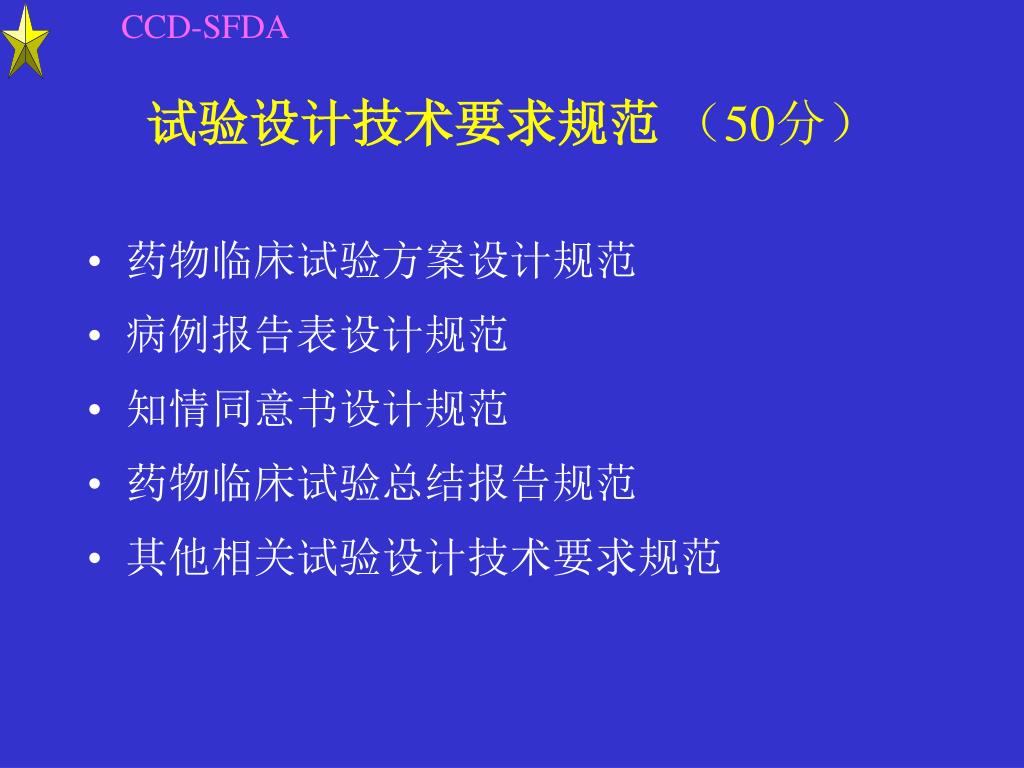 CCD-SFDA

试验设计技术要求规范 （50分）

• 药物临床试验方案设计规范
• 病例报告表设计规范
• 知情同意书设计规范
• 药物临床试验总结报告规范
• 其他相关试验设计技术要求规范